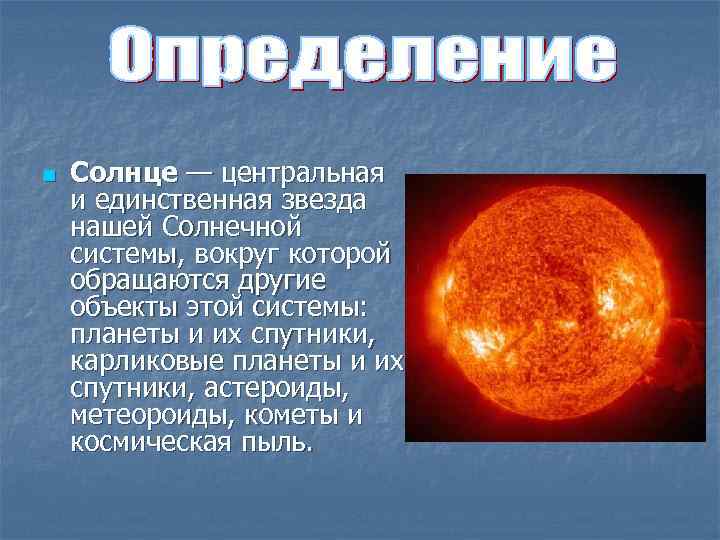 Определение

Солнце — центральная и единственная звезда нашей Солнечной системы, вокруг которой обращаются другие объекты этой системы: планеты и их спутники, карликовые планеты и их спутники, астероиды, метеороиды, кометы и космическая пыль.